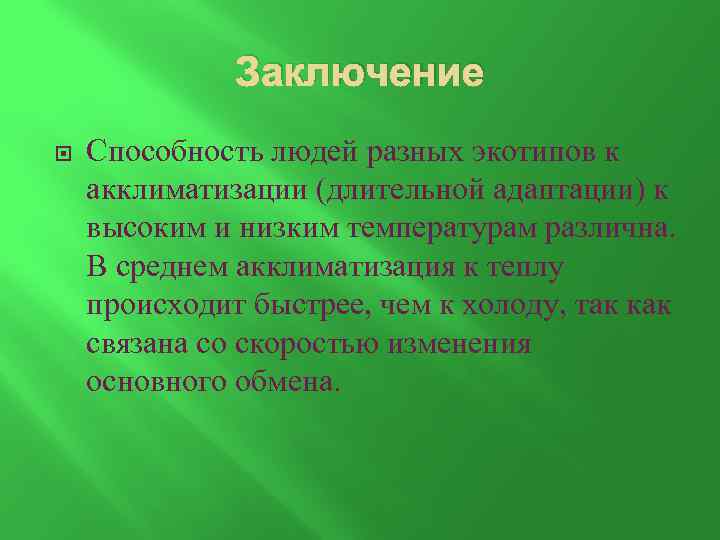 Заключение

Способность людей разных экотипов к акклиматизации (длительной адаптации) к высоким и низким температурам различна. В среднем акклиматизация к теплу происходит быстрее, чем к холоду, так как связана со скоростью изменения основного обмена.